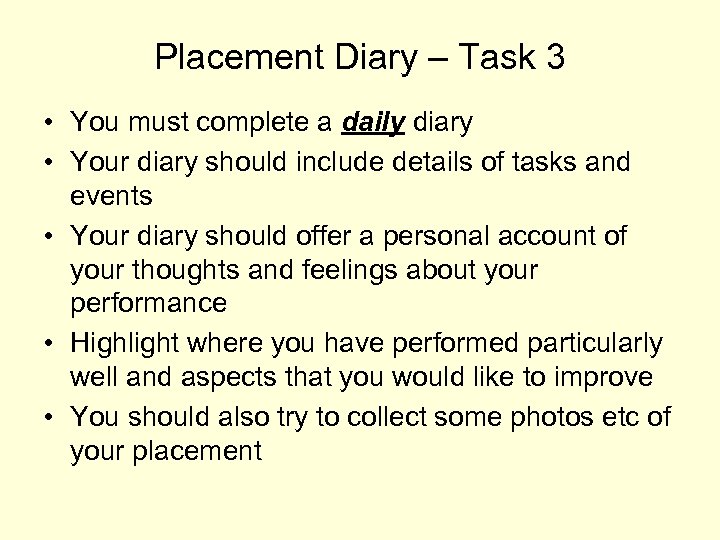 Placement Diary – Task 3

• You must complete a daily diary
• Your diary should include details of tasks and events
• Your diary should offer a personal account of your thoughts and feelings about your performance
• Highlight where you have performed particularly well and aspects that you would like to improve
• You should also try to collect some photos etc of your placement